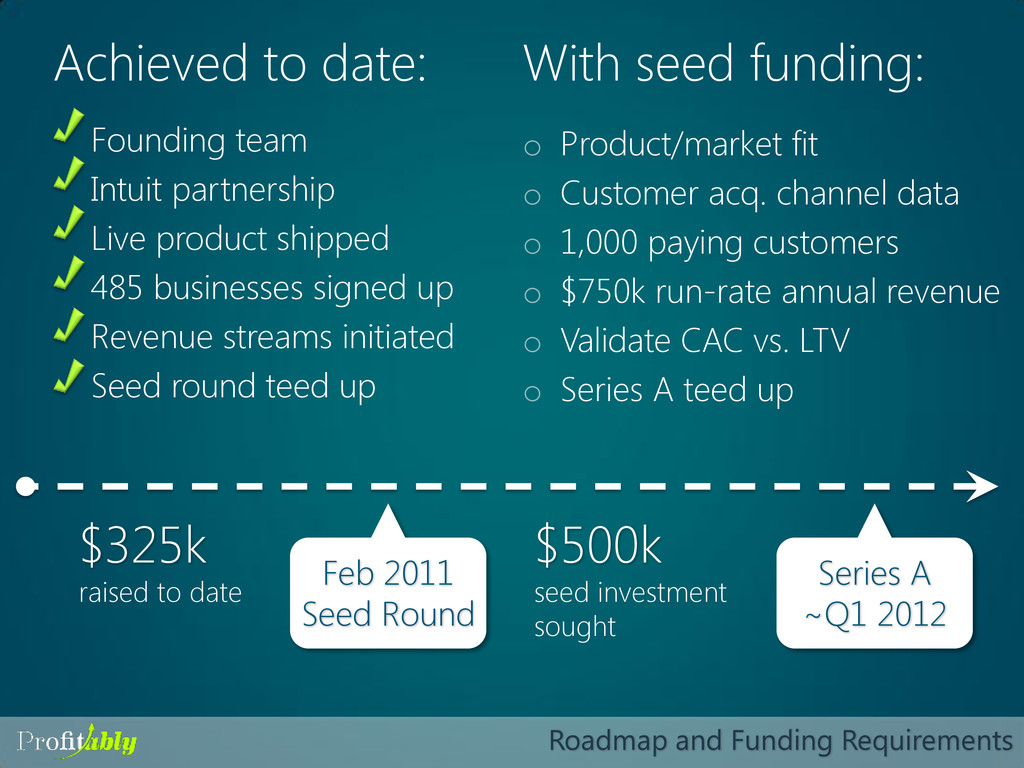 Achieved to date:

Founding team
Intuit partnership
Live product shipped
485 businesses signed up
Revenue streams initiated
Seed round teed up

With seed funding:

o Product/market fit
o Customer acq. channel data
o 1,000 paying customers
o $750k run-rate annual revenue
o Validate CAC vs. LTV
o Series A teed up

$325k
raised to date

Feb 2011
Seed Round

$500k
seed investment sought

Series A
~Q1 2012

Profitably

Roadmap and Funding Requirements